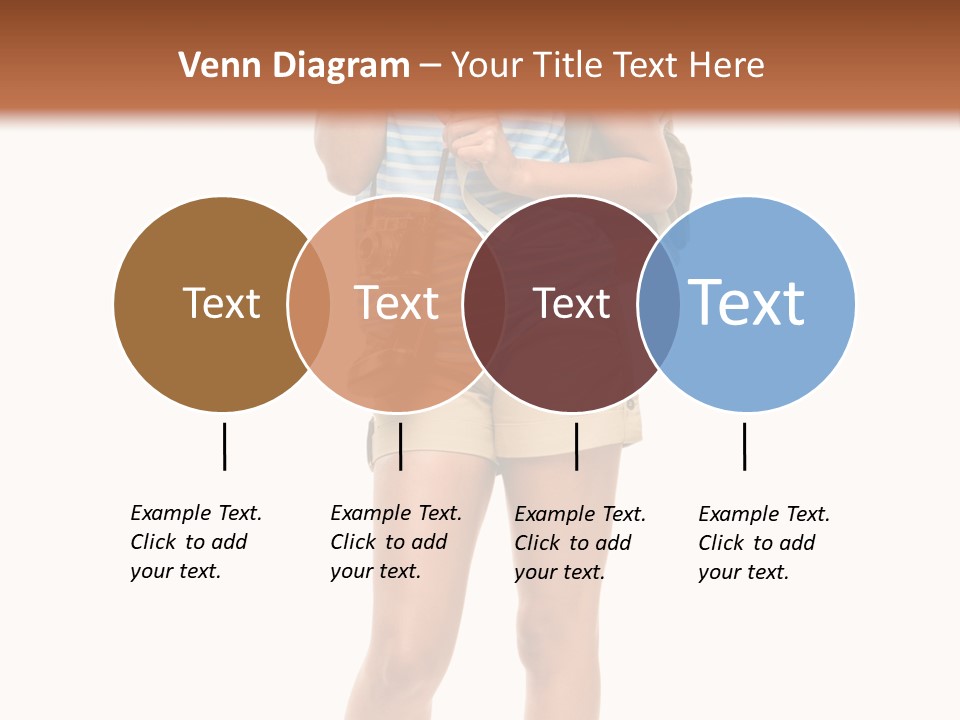 Venn Diagram – Your Title Text Here

Text

Text

Text

Text

Example Text. Click to add your text.

Example Text. Click to add your text.

Example Text. Click to add your text.

Example Text. Click to add your text.